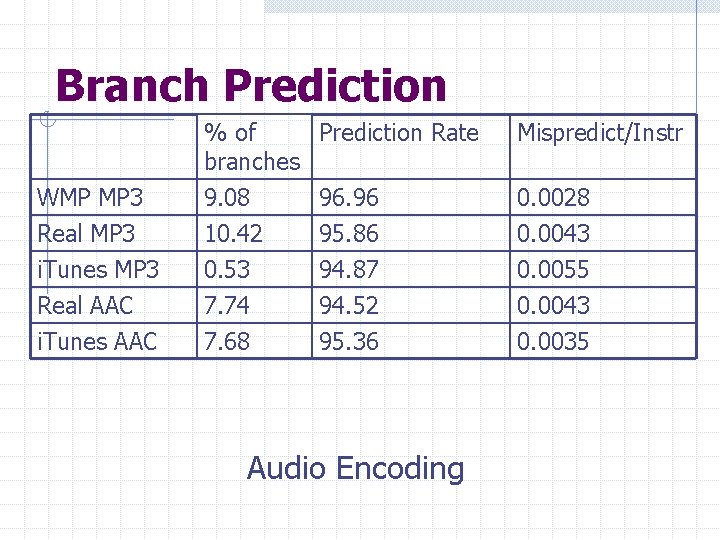 Branch Prediction

|  | % of branches | Prediction Rate | Mispredict/Instr |
|---|---|---|---|
| WMP MP3 | 9.08 | 96.96 | 0.0028 |
| Real MP3 | 10.42 | 95.86 | 0.0043 |
| iTunes MP3 | 0.53 | 94.87 | 0.0055 |
| Real AAC | 7.74 | 94.52 | 0.0043 |
| iTunes AAC | 7.68 | 95.36 | 0.0035 |

Audio Encoding